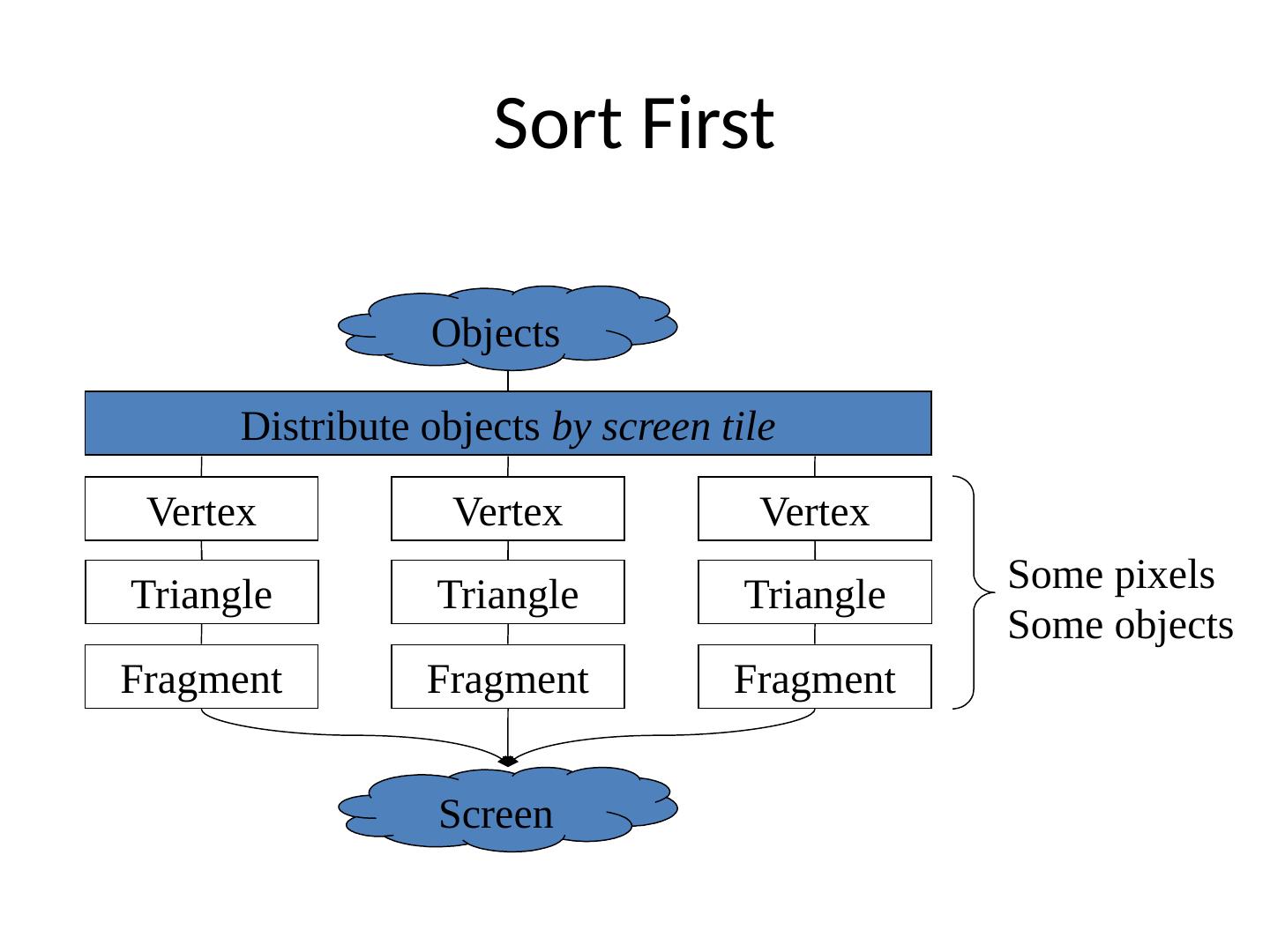 Sort First

Objects

Distribute objects by screen tile

Vertex

Vertex

Vertex

Triangle

Triangle

Triangle

Fragment

Fragment

Fragment

Some pixels
Some objects

Screen